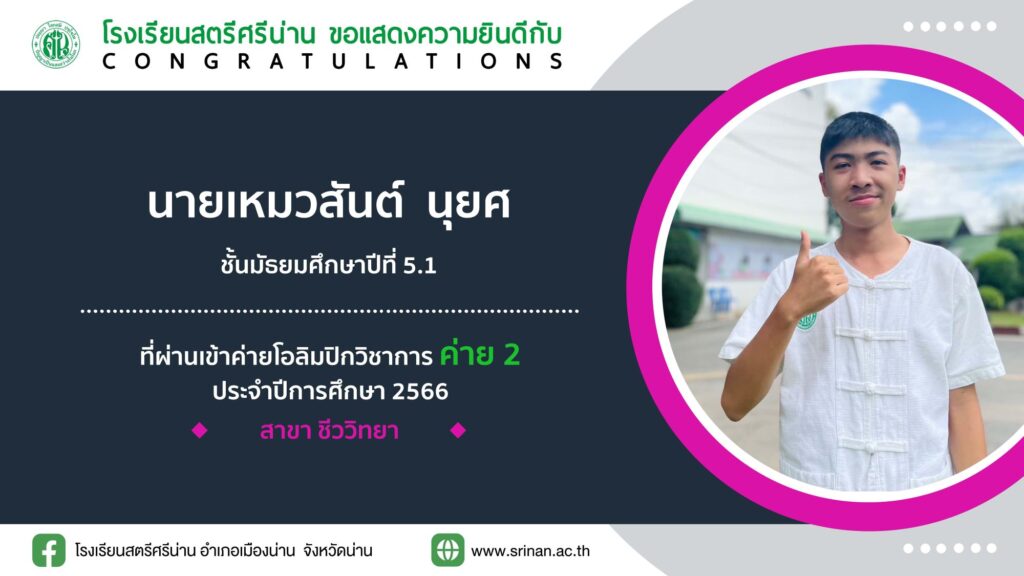 โรงเรียนสตรีศรีน่าน ขอแสดงความยินดีกับ
CONGRATULATIONS

นายเหมวสันต์ นุยศ

ชั้นมัธยมศึกษาปีที่ 5.1

ที่ผ่านเข้าค่ายโอลิมปิกวิชาการ ค่าย 2
ประจำปีการศึกษา 2566

สาขา ชีววิทยา

โรงเรียนสตรีศรีน่าน อำเภอเมืองน่าน จังหวัดน่าน

www.srinan.ac.th